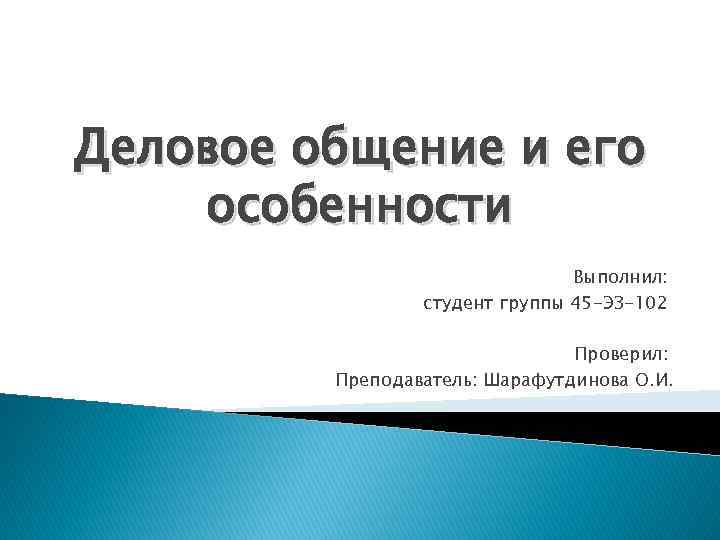 Деловое общение и его особенности

Выполнил:
студент группы 45-ЭЗ-102

Проверил:
Преподаватель: Шарафутдинова О.И.